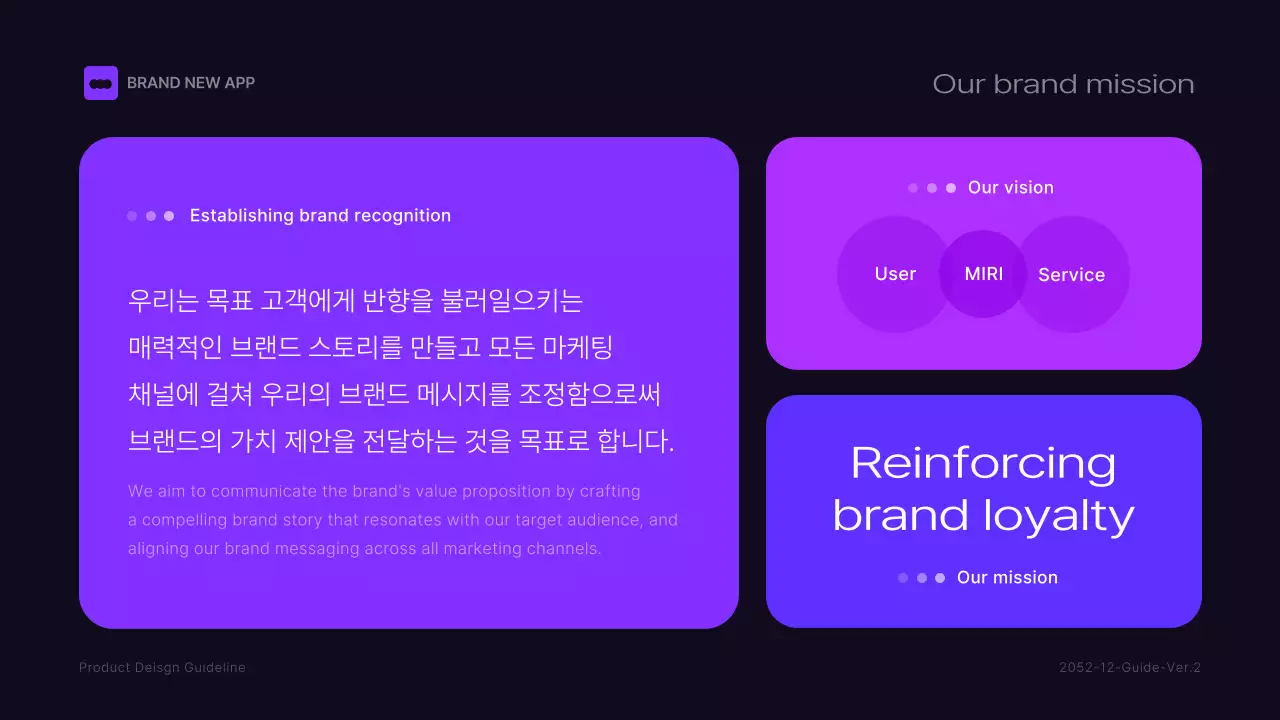 BRAND NEW APP

Our brand mission

Establishing brand recognition

우리는 목표 고객에게 반향을 불러일으키는 매력적인 브랜드 스토리를 만들고 모든 마케팅 채널에 걸쳐 우리의 브랜드 메시지를 조정함으로써 브랜드의 가치 제안을 전달하는 것을 목표로 합니다.

We aim to communicate the brand's value proposition by crafting a compelling brand story that resonates with our target audience, and aligning our brand messaging across all marketing channels.

Our vision

User

MIRI

Service

Reinforcing brand loyalty

Our mission

Product Deisgn Guideline

2052-12-Guide-Ver.2